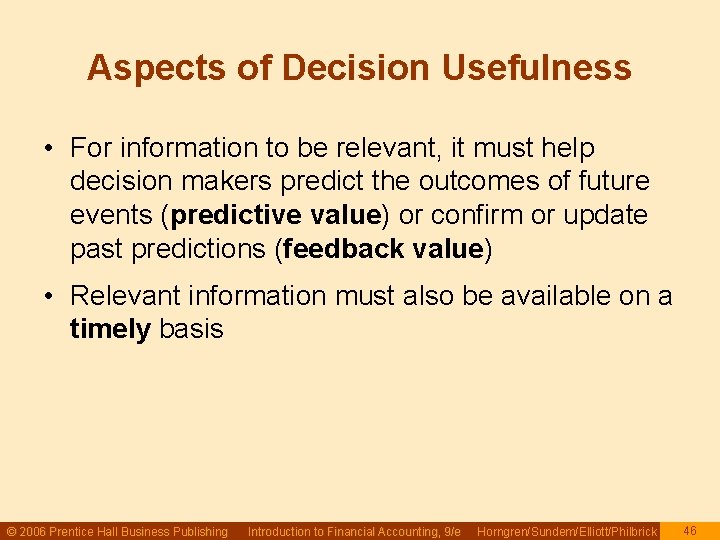 Aspects of Decision Usefulness

• For information to be relevant, it must help decision makers predict the outcomes of future events (predictive value) or confirm or update past predictions (feedback value)

• Relevant information must also be available on a timely basis

© 2006 Prentice Hall Business Publishing Introduction to Financial Accounting, 9/e Horngren/Sundem/Elliott/Philbrick 46